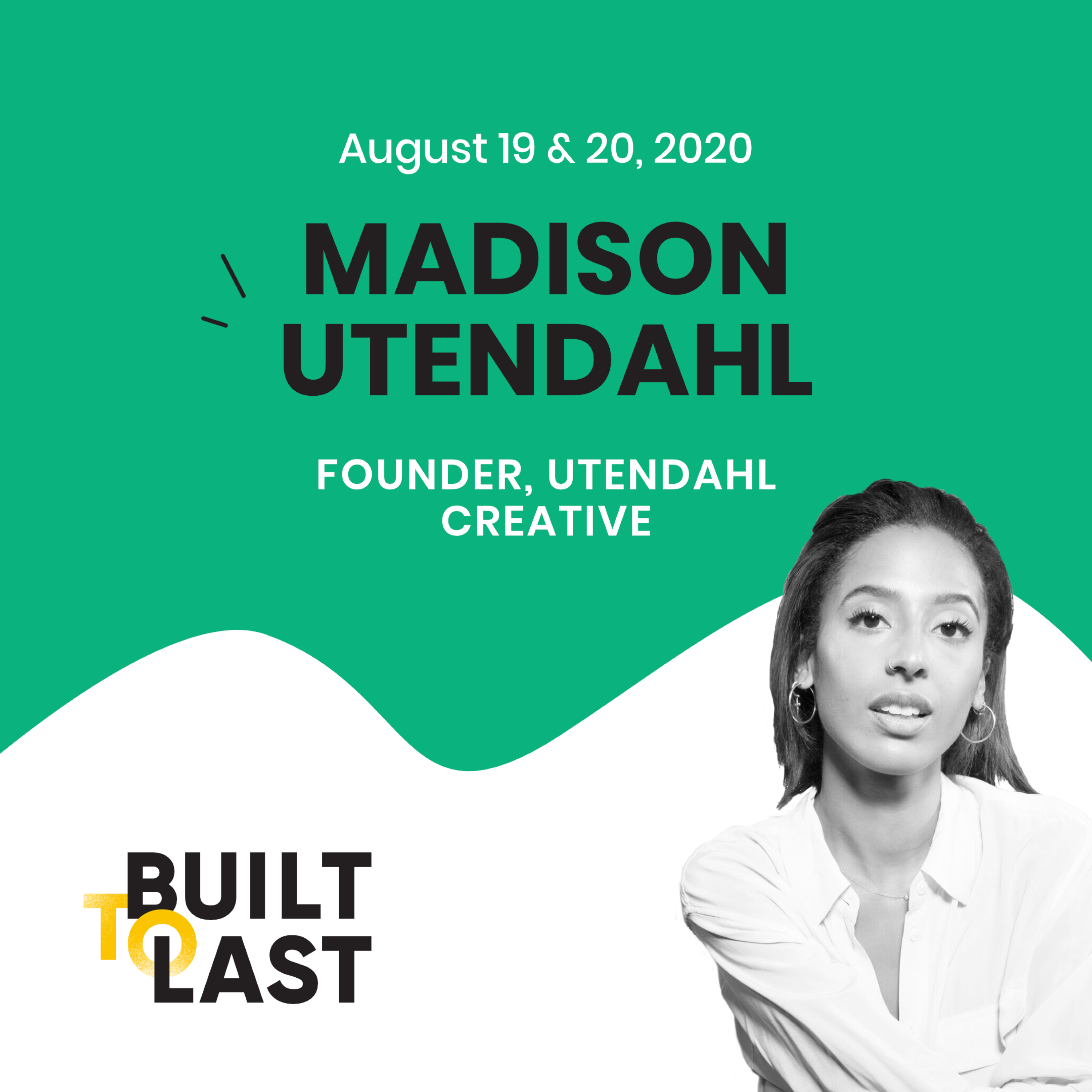 August 19 & 20, 2020

MADISON UTENDAHL

FOUNDER, UTENDAHL CREATIVE

BUILT TO LAST